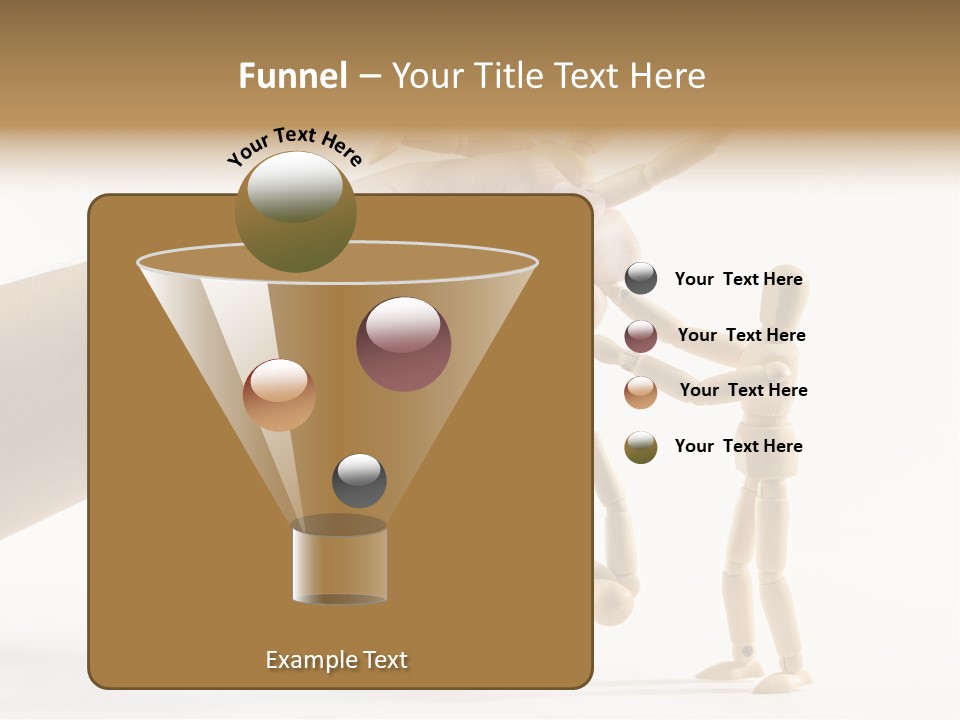 Funnel – Your Title Text Here

Your Text Here

Your Text Here

Your Text Here

Your Text Here

Your Text Here

Example Text